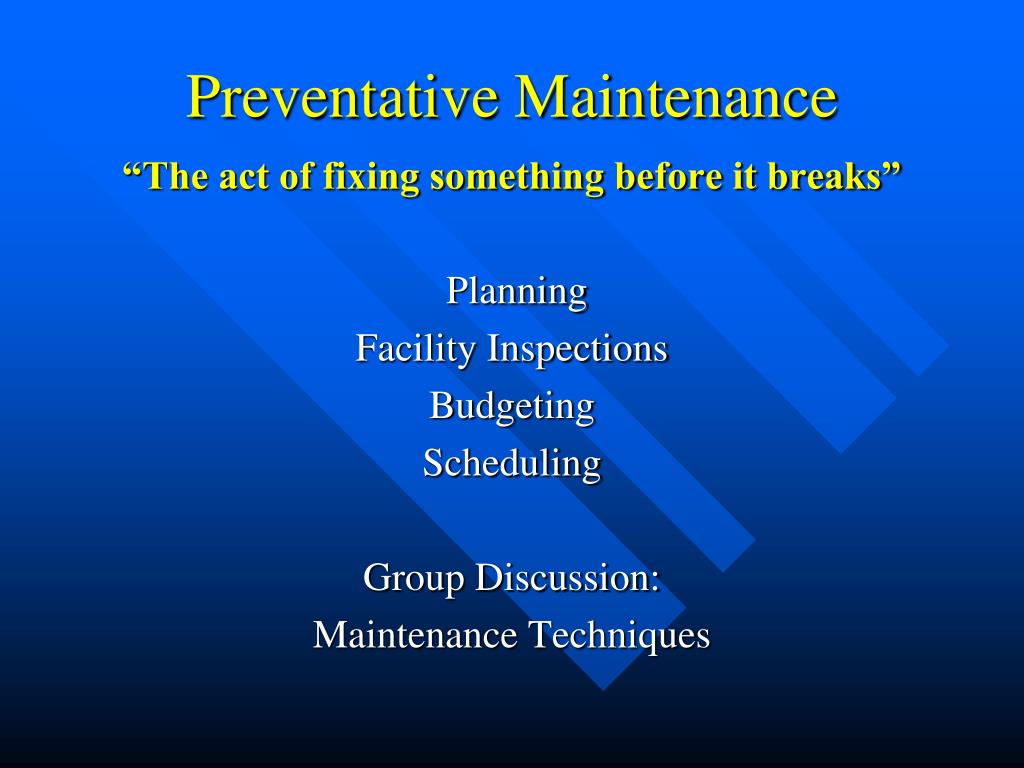 Preventative Maintenance

“The act of fixing something before it breaks”

Planning
Facility Inspections
Budgeting
Scheduling

Group Discussion:
Maintenance Techniques